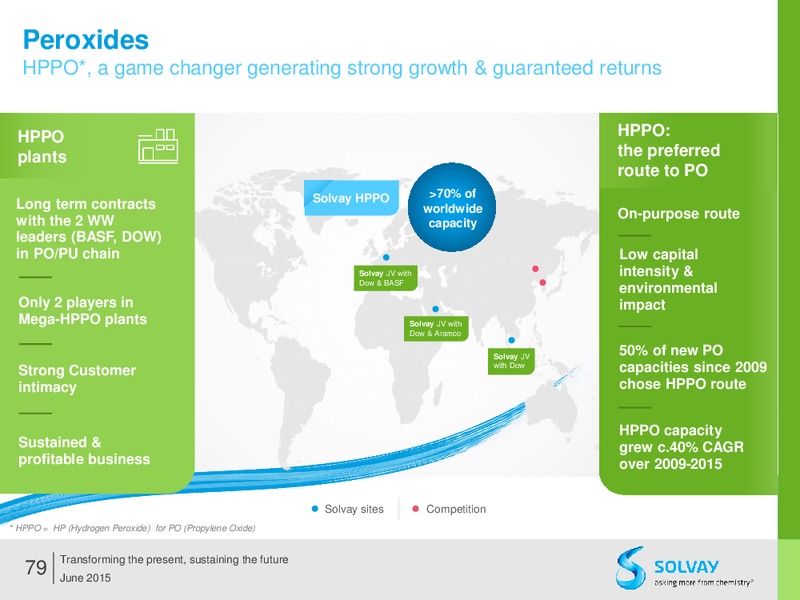 Peroxides
HPPO*, a game changer generating strong growth & guaranteed returns

HPPO plants

Long term contracts with the 2 WW leaders (BASF, DOW) in PO/PU chain

Only 2 players in Mega-HPPO plants

Strong Customer intimacy

Sustained & profitable business

Solvay HPPO

>70% of worldwide capacity

Solvay JV with Dow & BASF

Solvay JV with Dow & Aramco

Solvay JV with Dow

Solvay sites

Competition

HPPO: the preferred route to PO

On-purpose route

Low capital intensity & environmental impact

50% of new PO capacities since 2009 chose HPPO route

HPPO capacity grew c.40% CAGR over 2009-2015

* HPPO = HP (Hydrogen Peroxide) for PO (Propylene Oxide)

79 Transforming the present, sustaining the future
June 2015

SOLVAY
asking more from chemistry®